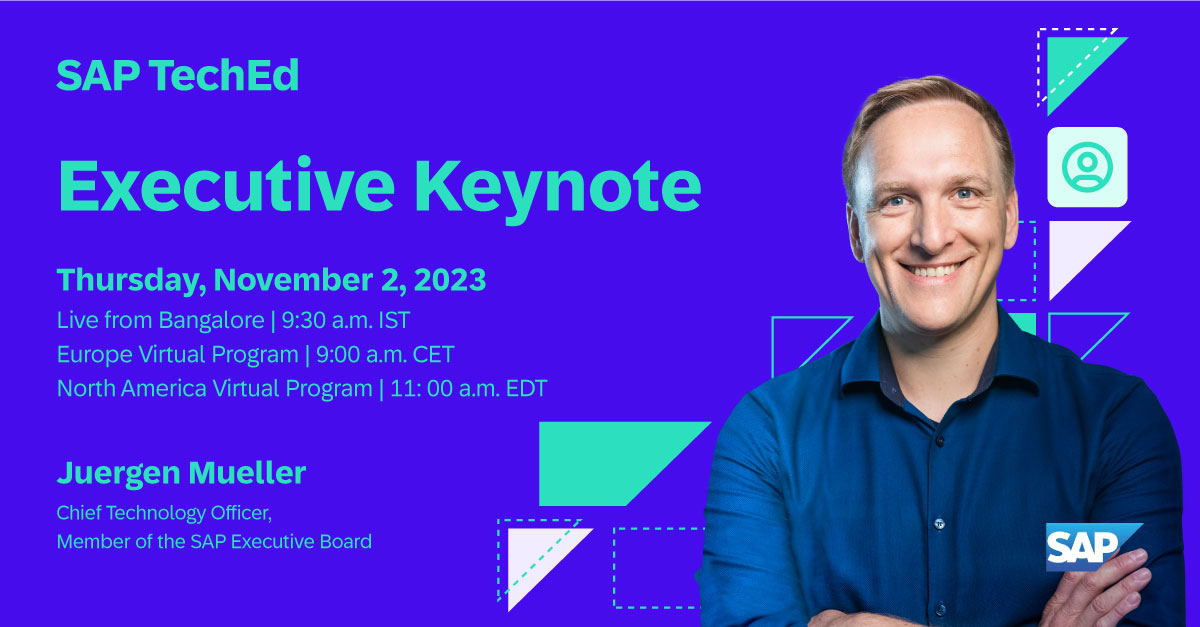 SAP TechEd

Executive Keynote

Thursday, November 2, 2023
Live from Bangalore | 9:30 a.m. IST
Europe Virtual Program | 9:00 a.m. CET
North America Virtual Program | 11: 00 a.m. EDT

Juergen Mueller
Chief Technology Officer,
Member of the SAP Executive Board

SAP